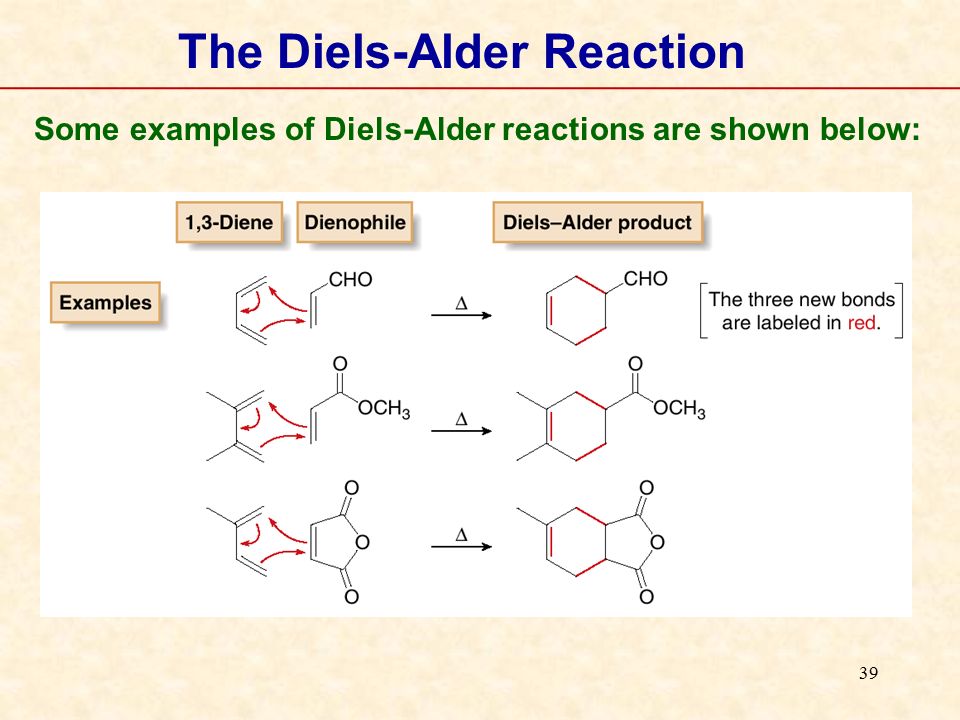 The Diels-Alder Reaction

Some examples of Diels-Alder reactions are shown below:

1,3-Diene

Dienophile

Diels–Alder product

Examples

CHO

$\Delta$

CHO

The three new bonds are labeled in red.

O

$OCH_3$

$\Delta$

O

$OCH_3$

O

O

O

$\Delta$

O

O

O

39